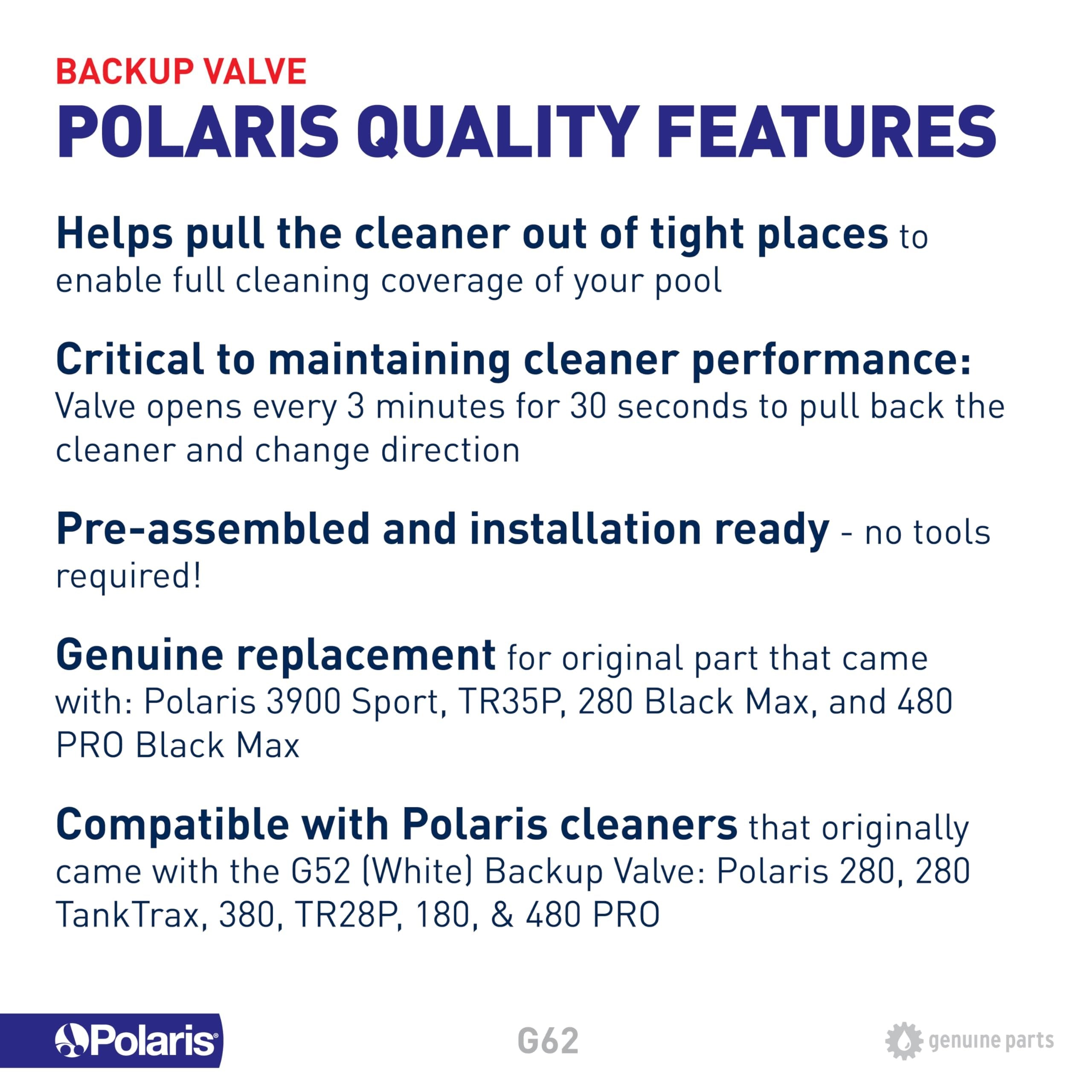 BACKUP VALVE
POLARIS QUALITY FEATURES

Helps pull the cleaner out of tight places to enable full cleaning coverage of your pool

Critical to maintaining cleaner performance: Valve opens every 3 minutes for 30 seconds to pull back the cleaner and change direction

Pre-assembled and installation ready - no tools required!

Genuine replacement for original part that came with: Polaris 3900 Sport, TR35P, 280 Black Max, and 480 PRO Black Max

Compatible with Polaris cleaners that originally came with the G52 (White) Backup Valve: Polaris 280, 280 TankTrax, 380, TR28P, 180, & 480 PRO

Polaris

G62

genuine parts